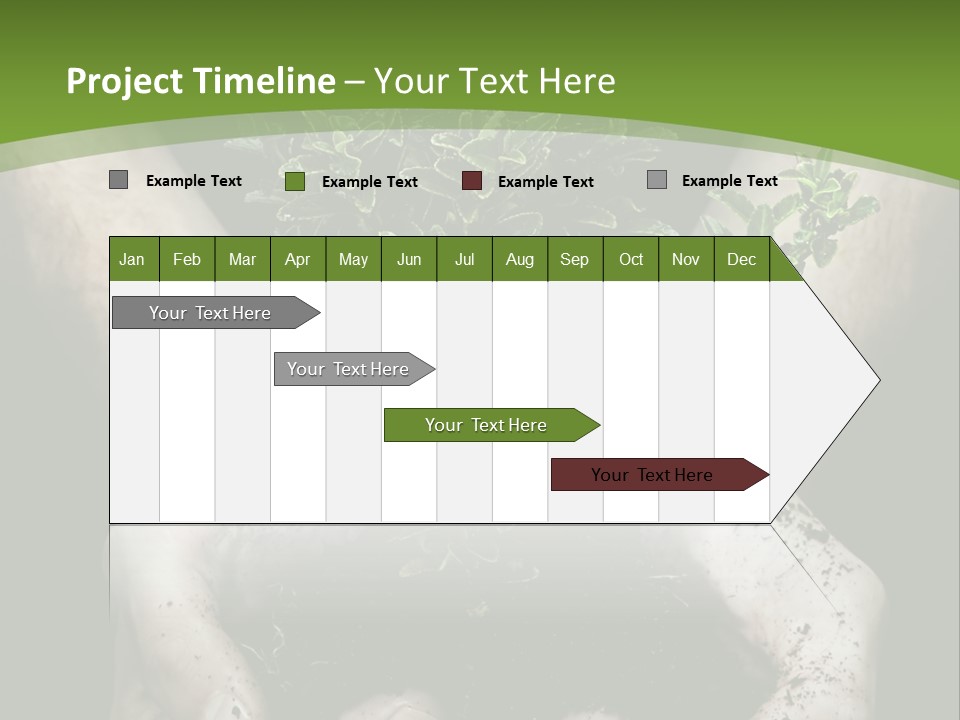 Project Timeline – Your Text Here

Example Text
Example Text
Example Text
Example Text

| Jan | Feb | Mar | Apr | May | Jun | Jul | Aug | Sep | Oct | Nov | Dec |
|---|---|---|---|---|---|---|---|---|---|---|---|

Your Text Here
Your Text Here
Your Text Here
Your Text Here